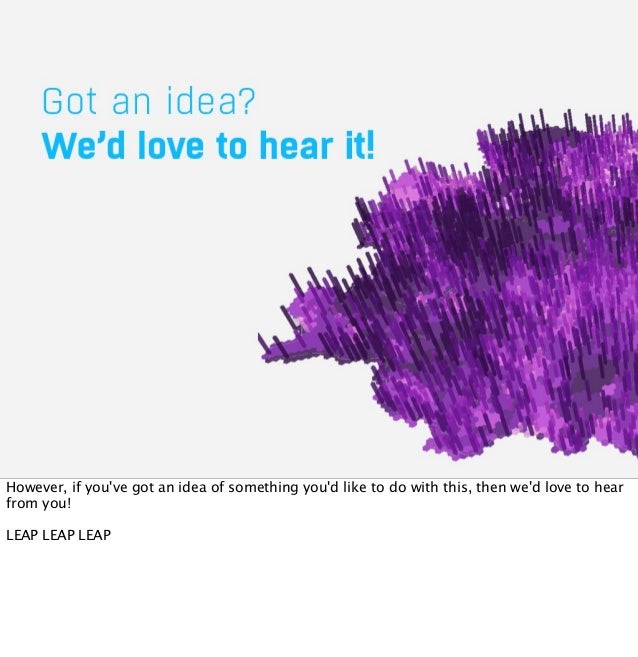 Got an idea?
We'd love to hear it!

However, if you've got an idea of something you'd like to do with this, then we'd love to hear from you!

LEAP LEAP LEAP